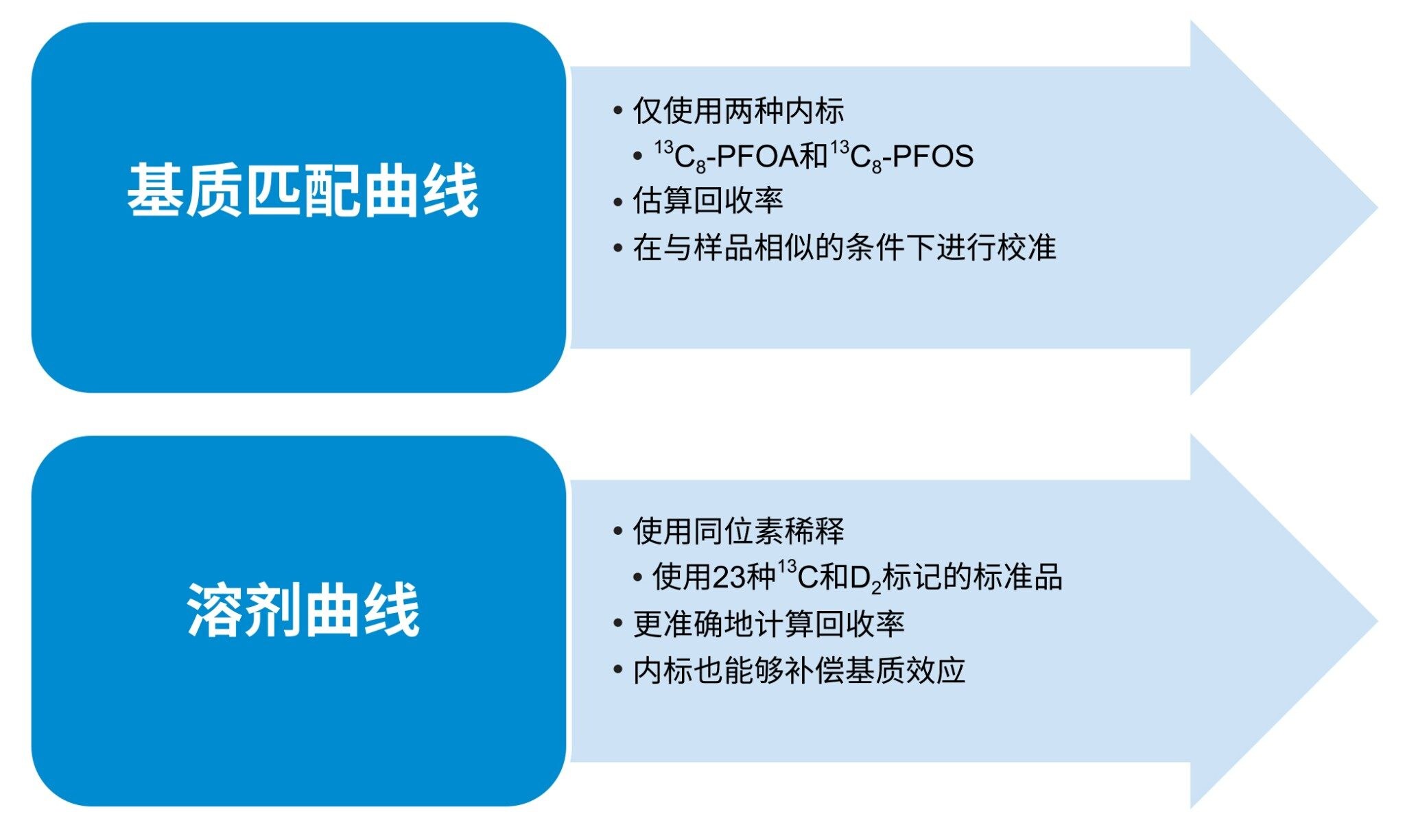 基质匹配曲线

• 仅使用两种内标
• $^{13}C_8$-PFOA和$^{13}C_8$-PFOS
• 估算回收率
• 在与样品相似的条件下进行校准

溶剂曲线

• 使用同位素稀释
• 使用23种$^{13}C$和$D_2$标记的标准品
• 更准确地计算回收率
• 内标也能够补偿基质效应